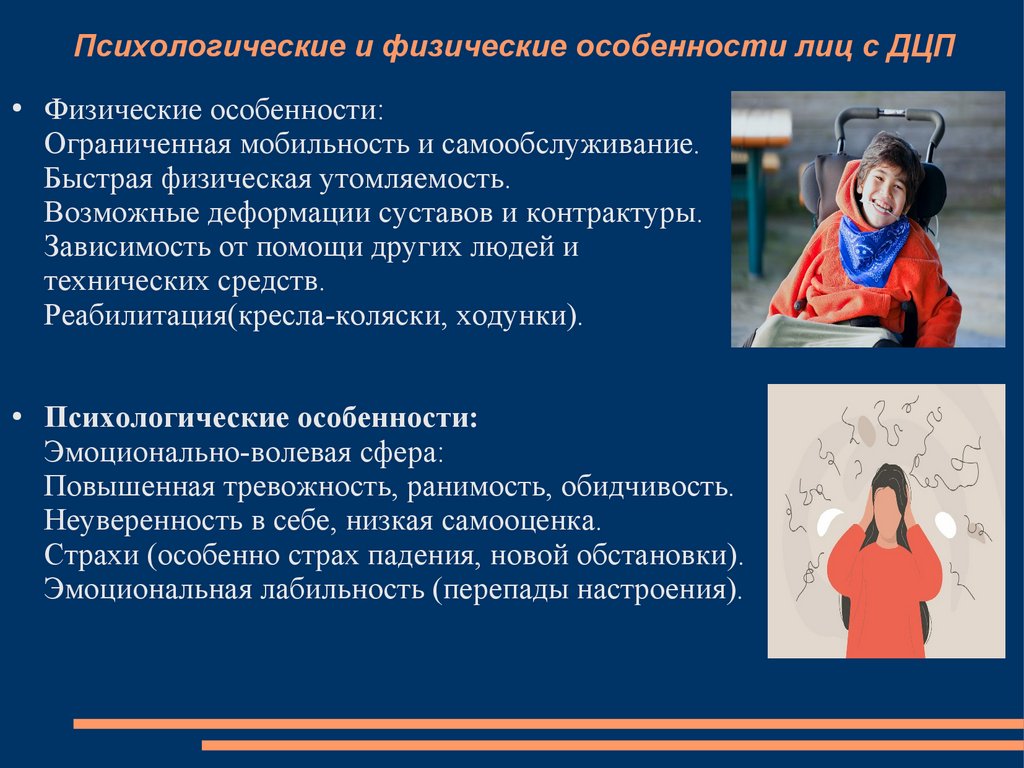 Психологические и физические особенности лиц с ДЦП

• Физические особенности:
Ограниченная мобильность и самообслуживание.
Быстрая физическая утомляемость.
Возможные деформации суставов и контрактуры.
Зависимость от помощи других людей и технических средств.
Реабилитация(кресла-коляски, ходунки).

• Психологические особенности:
Эмоционально-волевая сфера:
Повышенная тревожность, ранимость, обидчивость.
Неуверенность в себе, низкая самооценка.
Страхи (особенно страх падения, новой обстановки).
Эмоциональная лабильность (перепады настроения).